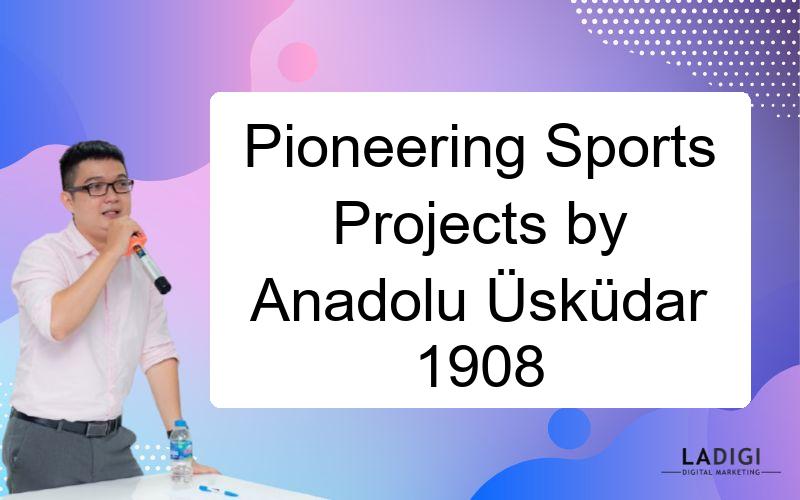 Pioneering Sports Projects by Anadolu Üsküdar 1908

LADIGI
DIGITAL MARKETING